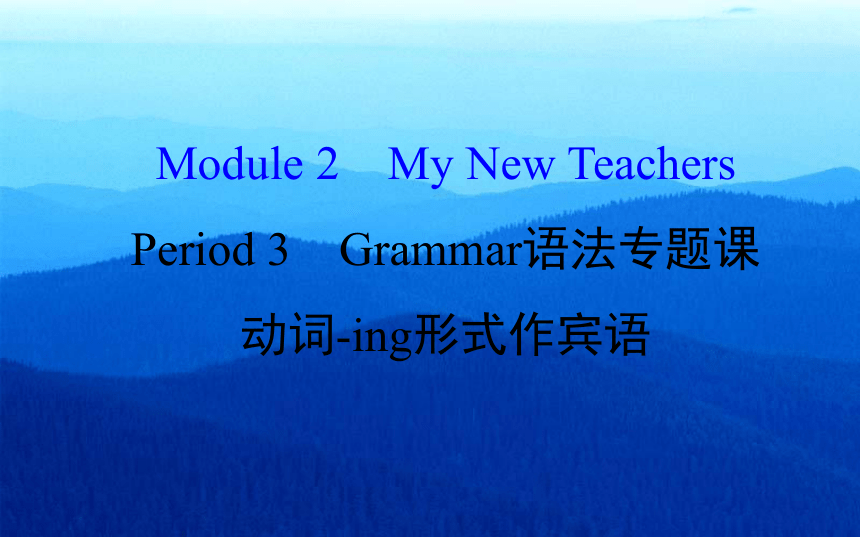 Module 2 My New Teachers

Period 3 Grammar语法专题课

动词-ing形式作宾语